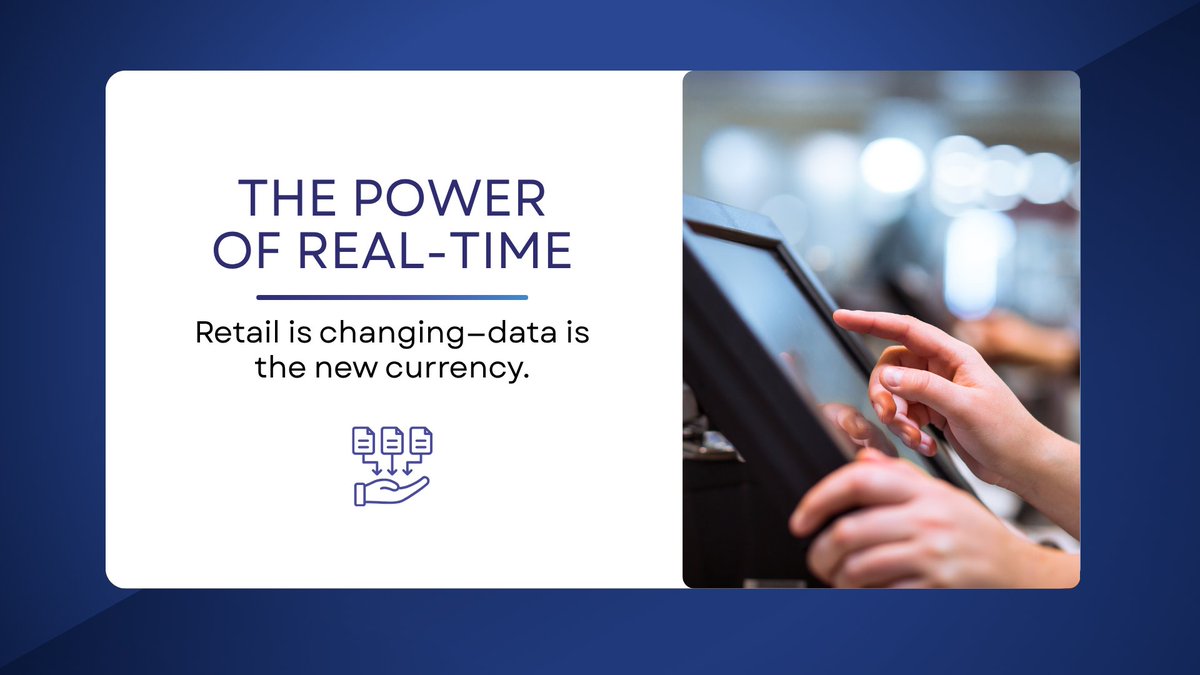 THE POWER OF REAL-TIME

Retail is changing—data is the new currency.